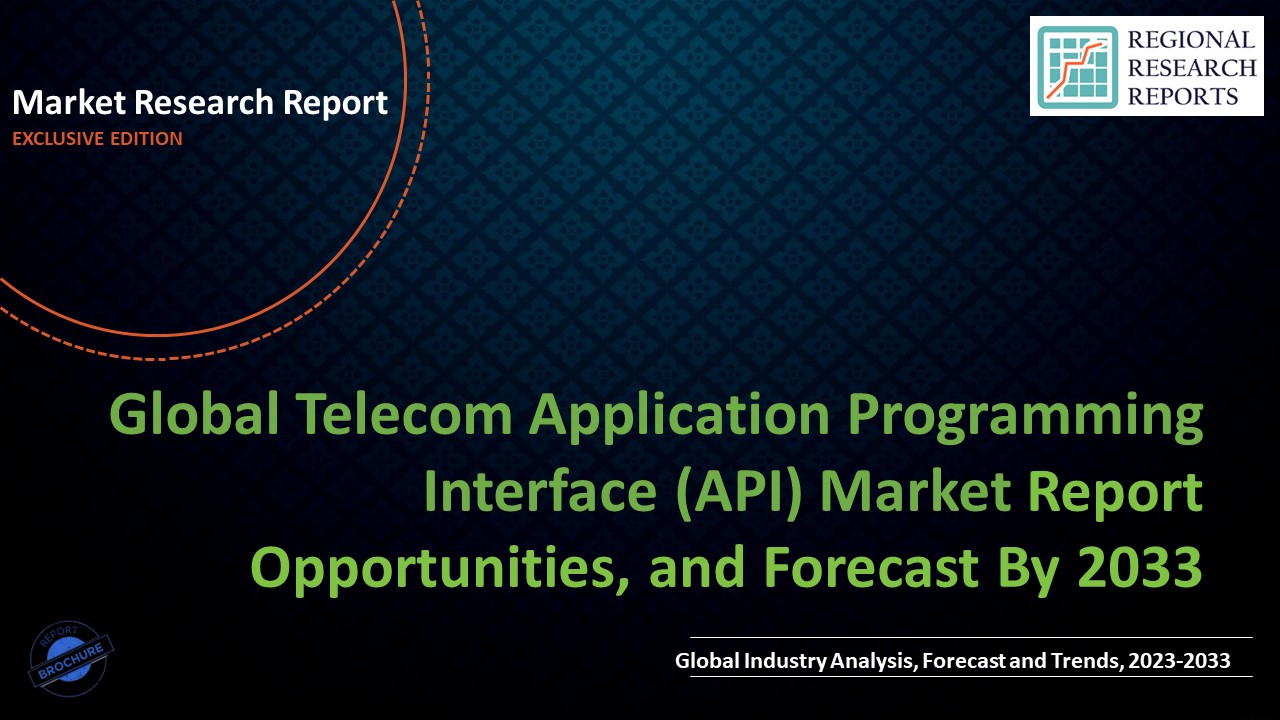 Market Research Report
EXCLUSIVE EDITION

REGIONAL RESEARCH REPORTS

Global Telecom Application Programming Interface (API) Market Report Opportunities, and Forecast By 2033

REPORT BROCHURE

Global Industry Analysis, Forecast and Trends, 2023-2033